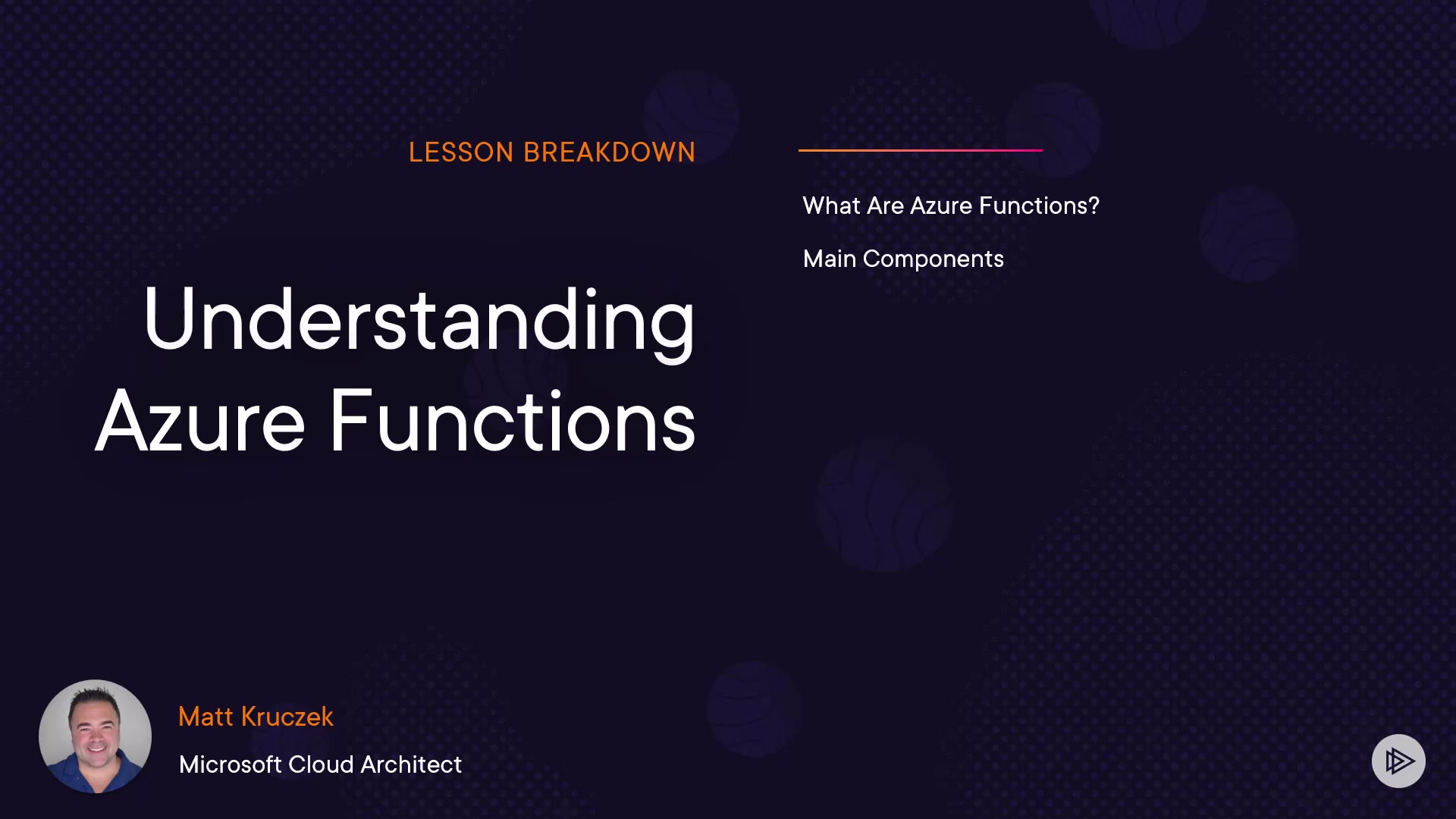 LESSON BREAKDOWN

Understanding Azure Functions

What Are Azure Functions?

Main Components

Matt Kruczek

Microsoft Cloud Architect